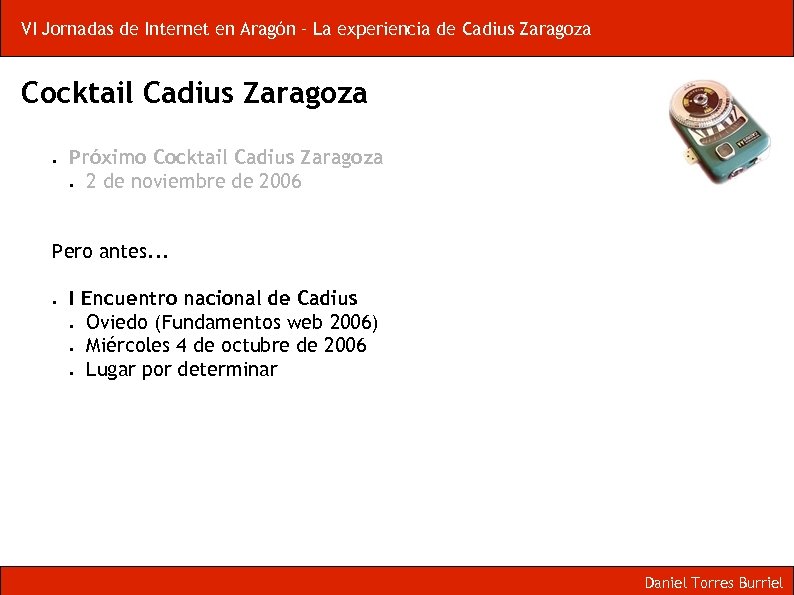 VI Jornadas de Internet en Aragón - La experiencia de Cadius Zaragoza

Cocktail Cadius Zaragoza

- Próximo Cocktail Cadius Zaragoza
  - 2 de noviembre de 2006

Pero antes...

- I Encuentro nacional de Cadius
  - Oviedo (Fundamentos web 2006)
  - Miércoles 4 de octubre de 2006
  - Lugar por determinar

Daniel Torres Burriel